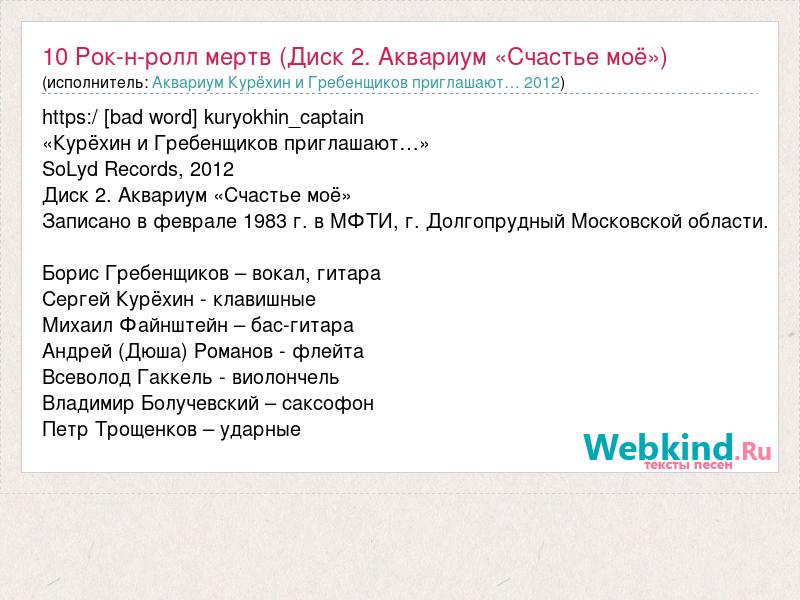 10 Рок-н-ролл мертв (Диск 2. Аквариум «Счастье моё»)
(исполнитель: Аквариум Курёхин и Гребенщиков приглашают… 2012)

https:/ [bad word] kuryokhin_captain
«Курёхин и Гребенщиков приглашают…»
SoLyd Records, 2012
Диск 2. Аквариум «Счастье моё»
Записано в феврале 1983 г. в МФТИ, г. Долгопрудный Московской области.

Борис Гребенщиков – вокал, гитара
Сергей Курёхин - клавишные
Михаил Файнштейн – бас-гитара
Андрей (Дюша) Романов - флейта
Всеволод Гаккель - виолончель
Владимир Болучевский – саксофон
Петр Трощенков – ударные

Webkind.Ru
тексты песен